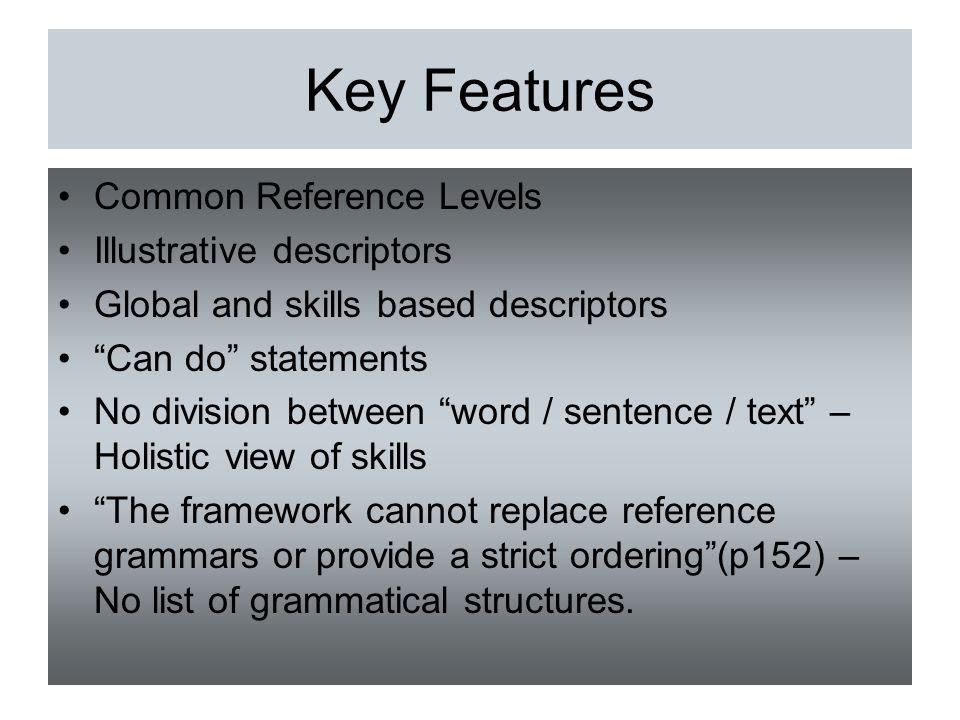 Key Features

• Common Reference Levels
• Illustrative descriptors
• Global and skills based descriptors
• “Can do” statements
• No division between “word / sentence / text” – Holistic view of skills
• “The framework cannot replace reference grammars or provide a strict ordering”(p152) – No list of grammatical structures.